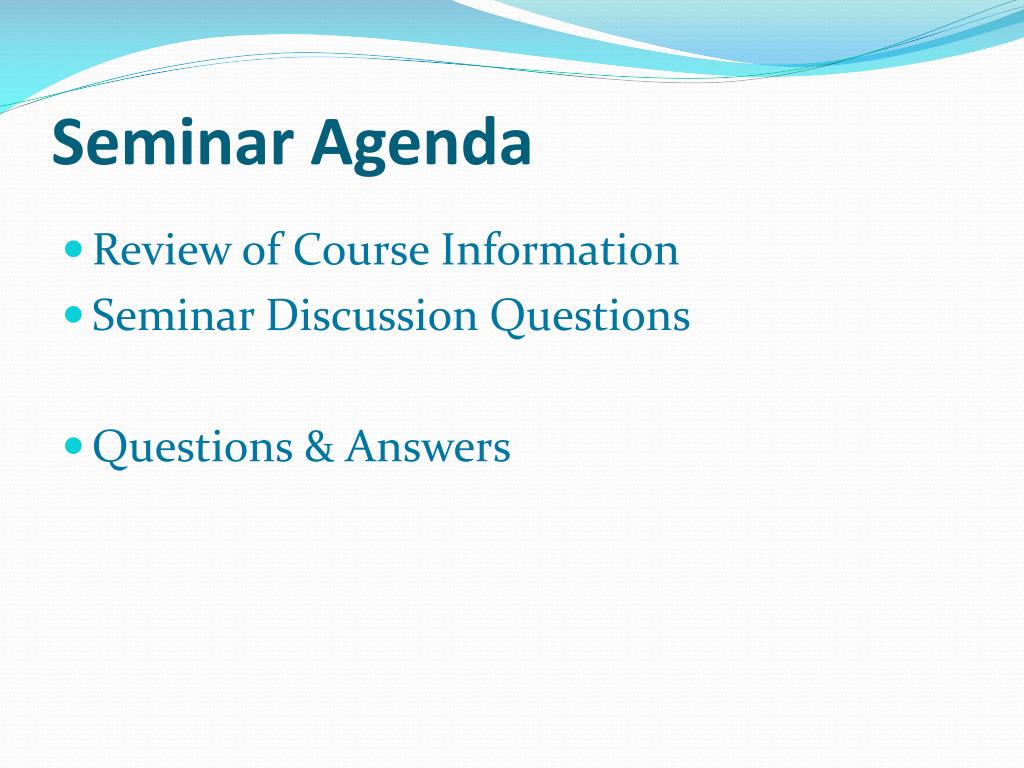 Seminar Agenda

- Review of Course Information
- Seminar Discussion Questions

- Questions & Answers